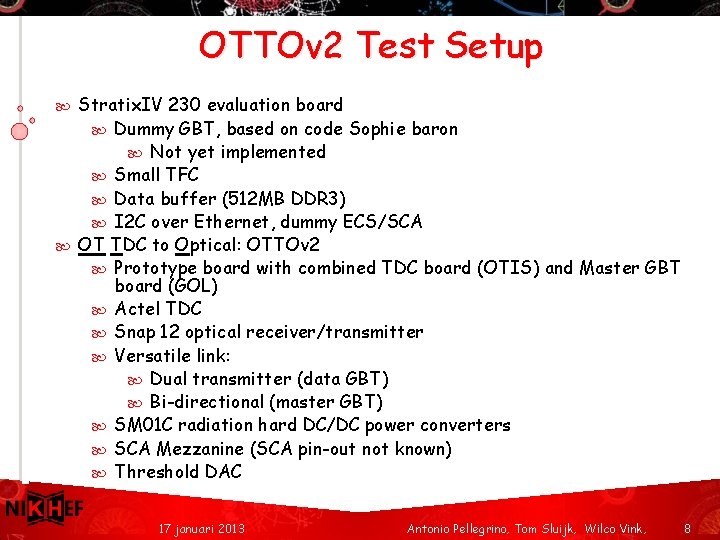 OTTOv2 Test Setup

StratixIV 230 evaluation board
Dummy GBT, based on code Sophie baron
Not yet implemented
Small TFC
Data buffer (512MB DDR3)
I2C over Ethernet, dummy ECS/SCA
OT TDC to Optical: OTTOv2
Prototype board with combined TDC board (OTIS) and Master GBT board (GOL)
Actel TDC
Snap 12 optical receiver/transmitter
Versatile link:
Dual transmitter (data GBT)
Bi-directional (master GBT)
SM01C radiation hard DC/DC power converters
SCA Mezzanine (SCA pin-out not known)
Threshold DAC

NIKHEF
17 januari 2013
Antonio Pellegrino, Tom Sluijk, Wilco Vink,
8